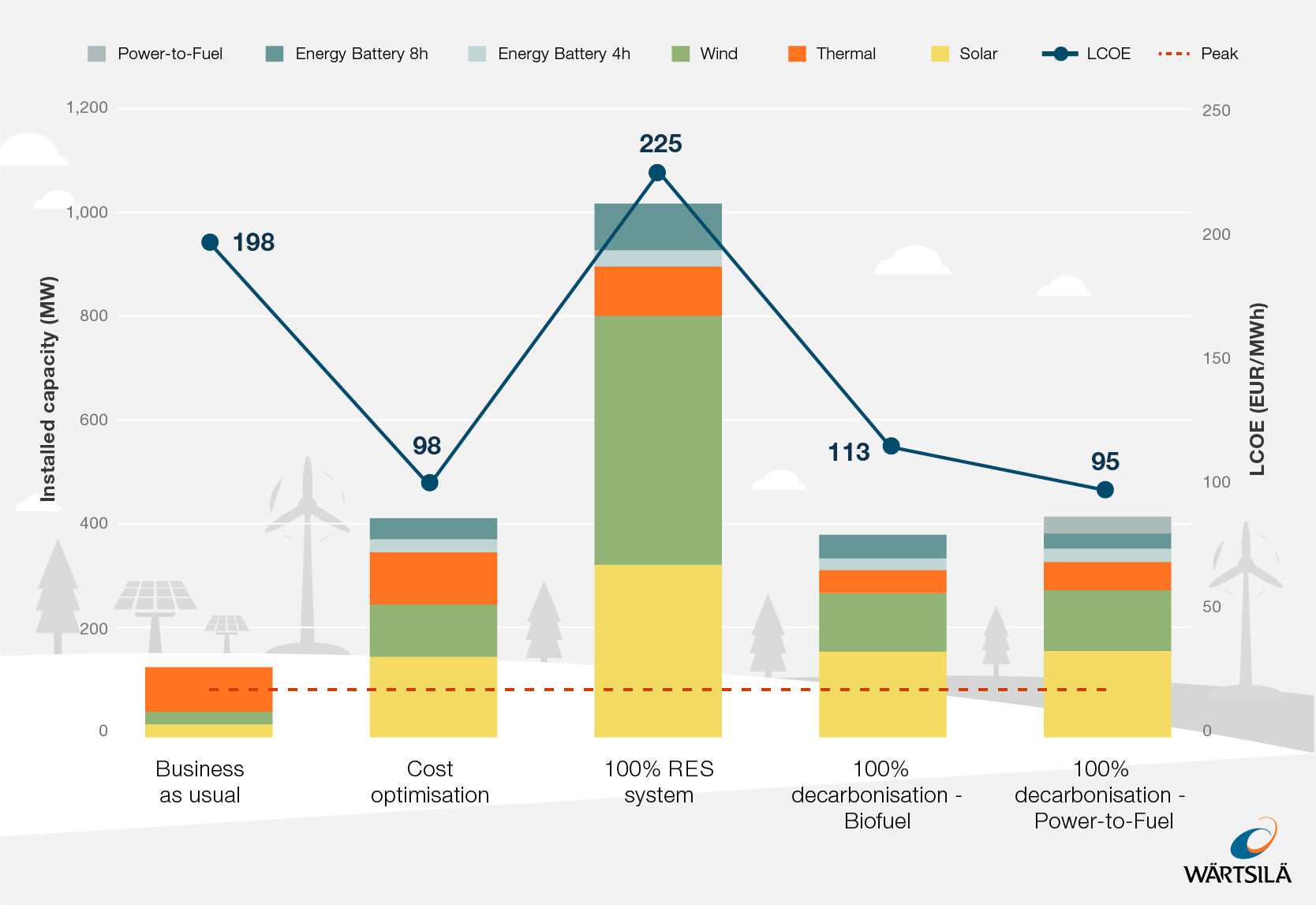 Power-to-Fuel
Energy Battery 8h
Energy Battery 4h
Wind
Thermal
Solar
LCOE
Peak

Installed capacity (MW)
1,200
1,000
800
600
400
200
0

LCOE (EUR/MWh)
250
200
150
100
50
0

198
98
225
113
95

Business as usual
Cost optimisation
100% RES system
100% decarbonisation - Biofuel
100% decarbonisation - Power-to-Fuel

WÄRTSILÄ